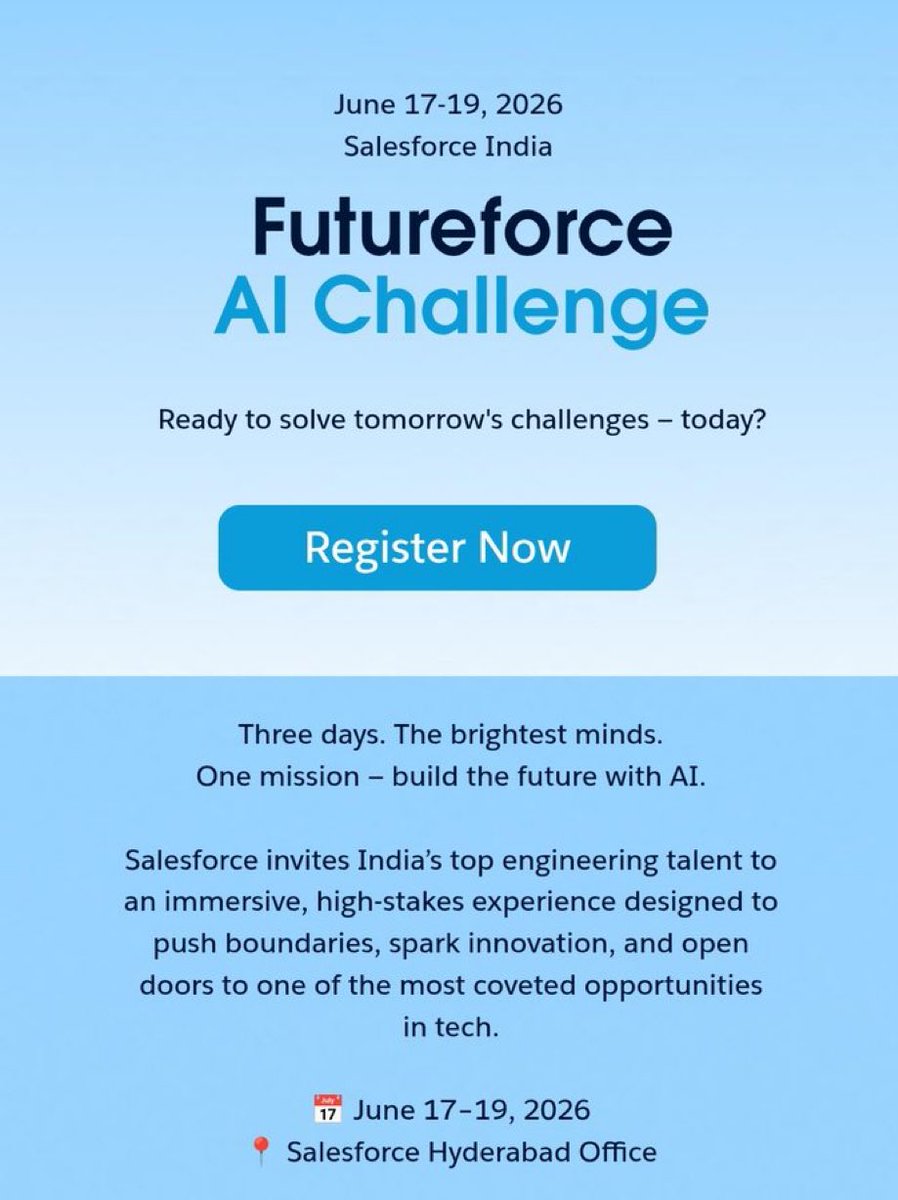 June 17-19, 2026
Salesforce India

Futureforce
AI Challenge

Ready to solve tomorrow's challenges – today?

Register Now

Three days. The brightest minds.
One mission – build the future with AI.

Salesforce invites India's top engineering talent to an immersive, high-stakes experience designed to push boundaries, spark innovation, and open doors to one of the most coveted opportunities in tech.

📅 June 17–19, 2026
📍 Salesforce Hyderabad Office